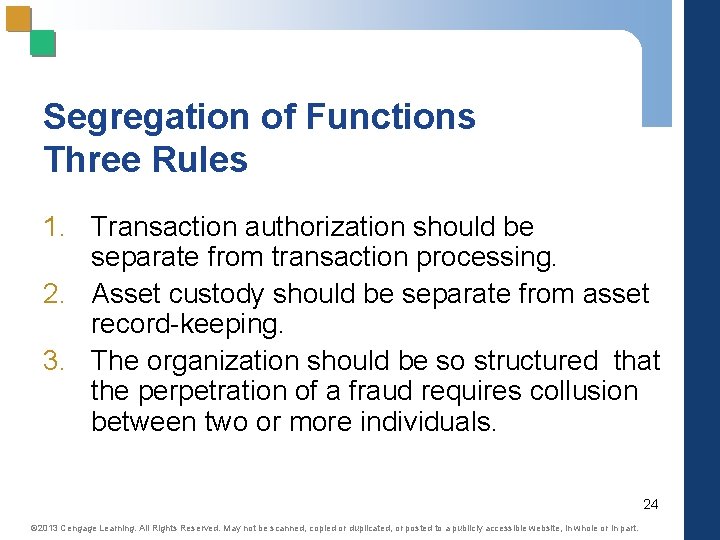 Segregation of Functions
Three Rules

1. Transaction authorization should be separate from transaction processing.
2. Asset custody should be separate from asset record-keeping.
3. The organization should be so structured that the perpetration of a fraud requires collusion between two or more individuals.

24

©2013 Cengage Learning. All Rights Reserved. May not be scanned, copied or duplicated, or posted to a publicly accessible website, in whole or in part.